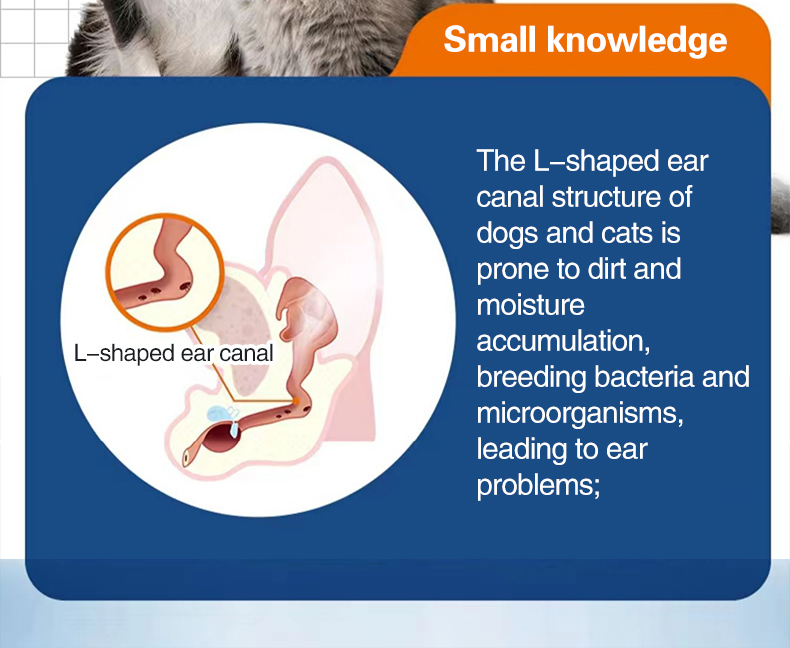 Small knowledge

L–shaped ear canal

The L–shaped ear canal structure of dogs and cats is prone to dirt and moisture accumulation, breeding bacteria and microorganisms, leading to ear problems;